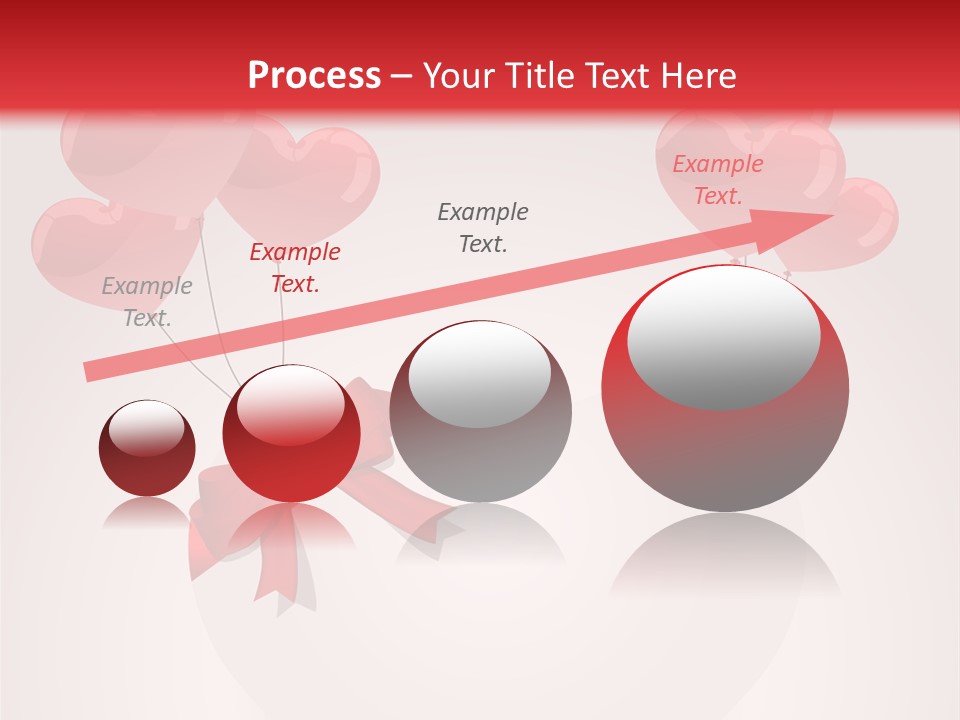 Process – Your Title Text Here

Example Text.

Example Text.

Example Text.

Example Text.